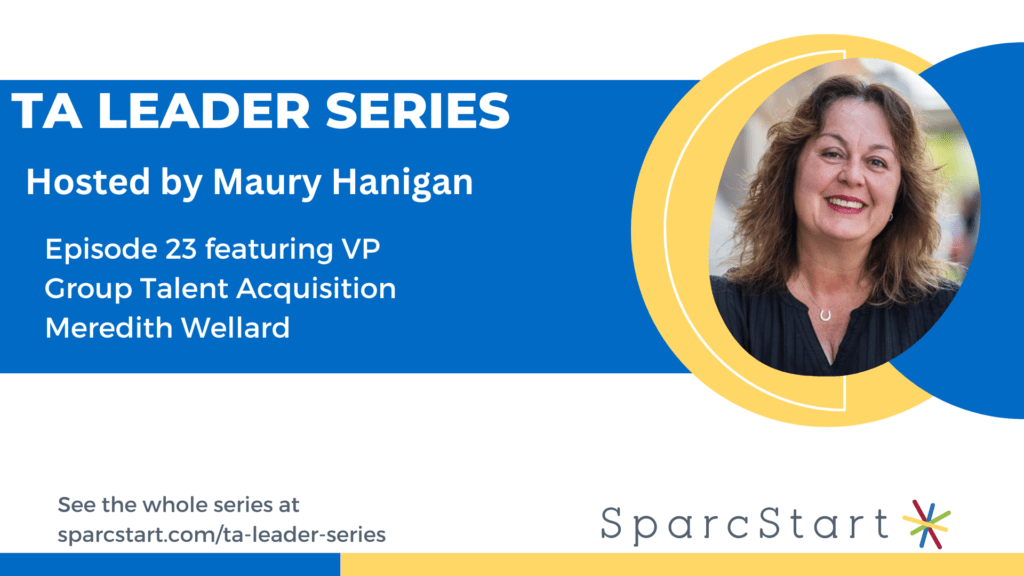 TA LEADER SERIES

Hosted by Maury Hanigan

Episode 23 featuring VP Group Talent Acquisition Meredith Wellard

See the whole series at sparcstart.com/ta-leader-series

SparcStart